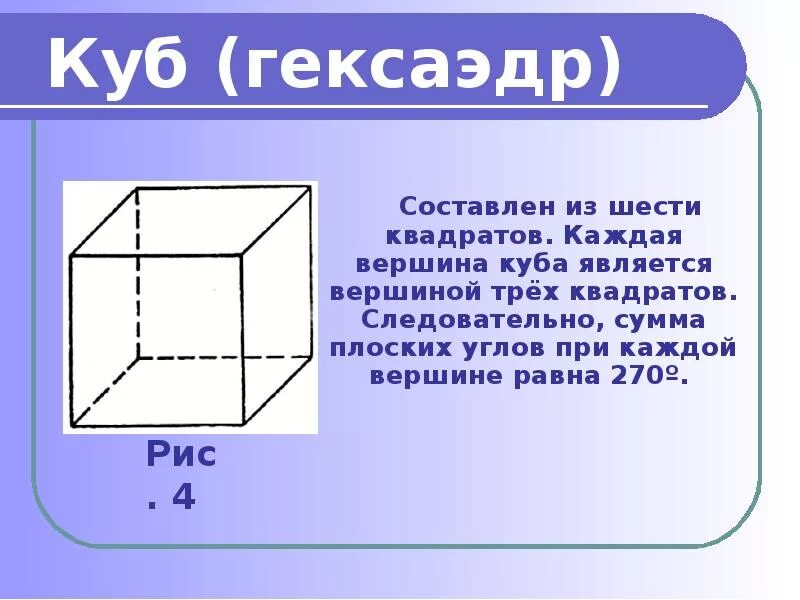 Куб (гексаэдр)

Составлен из шести квадратов. Каждая вершина куба является вершиной трёх квадратов. Следовательно, сумма плоских углов при каждой вершине равна 270º.

Рис . 4